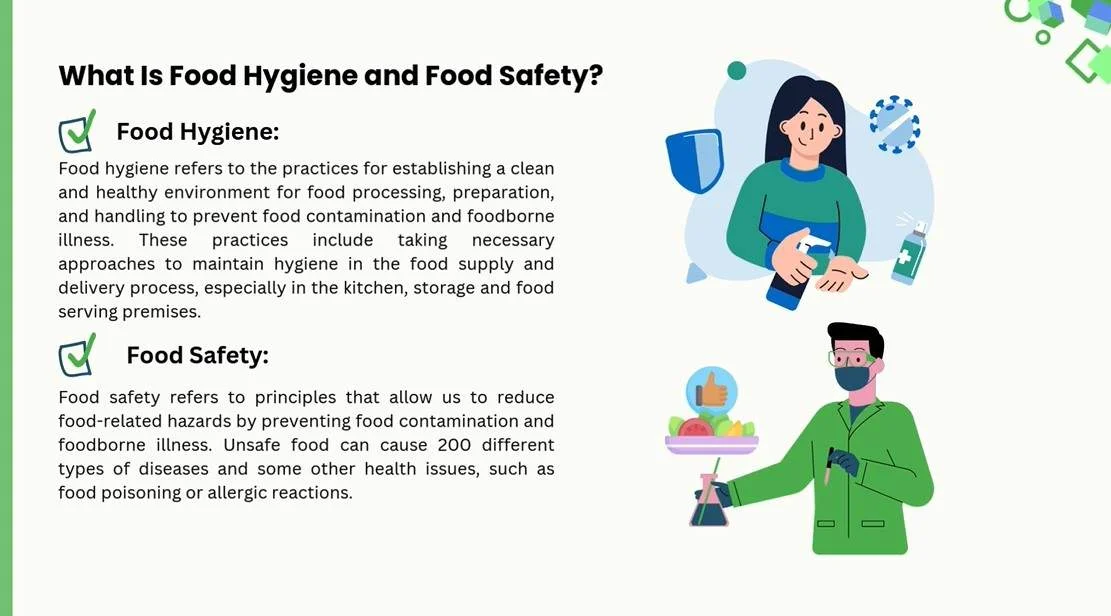 What Is Food Hygiene and Food Safety?

Food Hygiene:

Food hygiene refers to the practices for establishing a clean and healthy environment for food processing, preparation, and handling to prevent food contamination and foodborne illness. These practices include taking necessary approaches to maintain hygiene in the food supply and delivery process, especially in the kitchen, storage and food serving premises.

Food Safety:

Food safety refers to principles that allow us to reduce food-related hazards by preventing food contamination and foodborne illness. Unsafe food can cause 200 different types of diseases and some other health issues, such as food poisoning or allergic reactions.